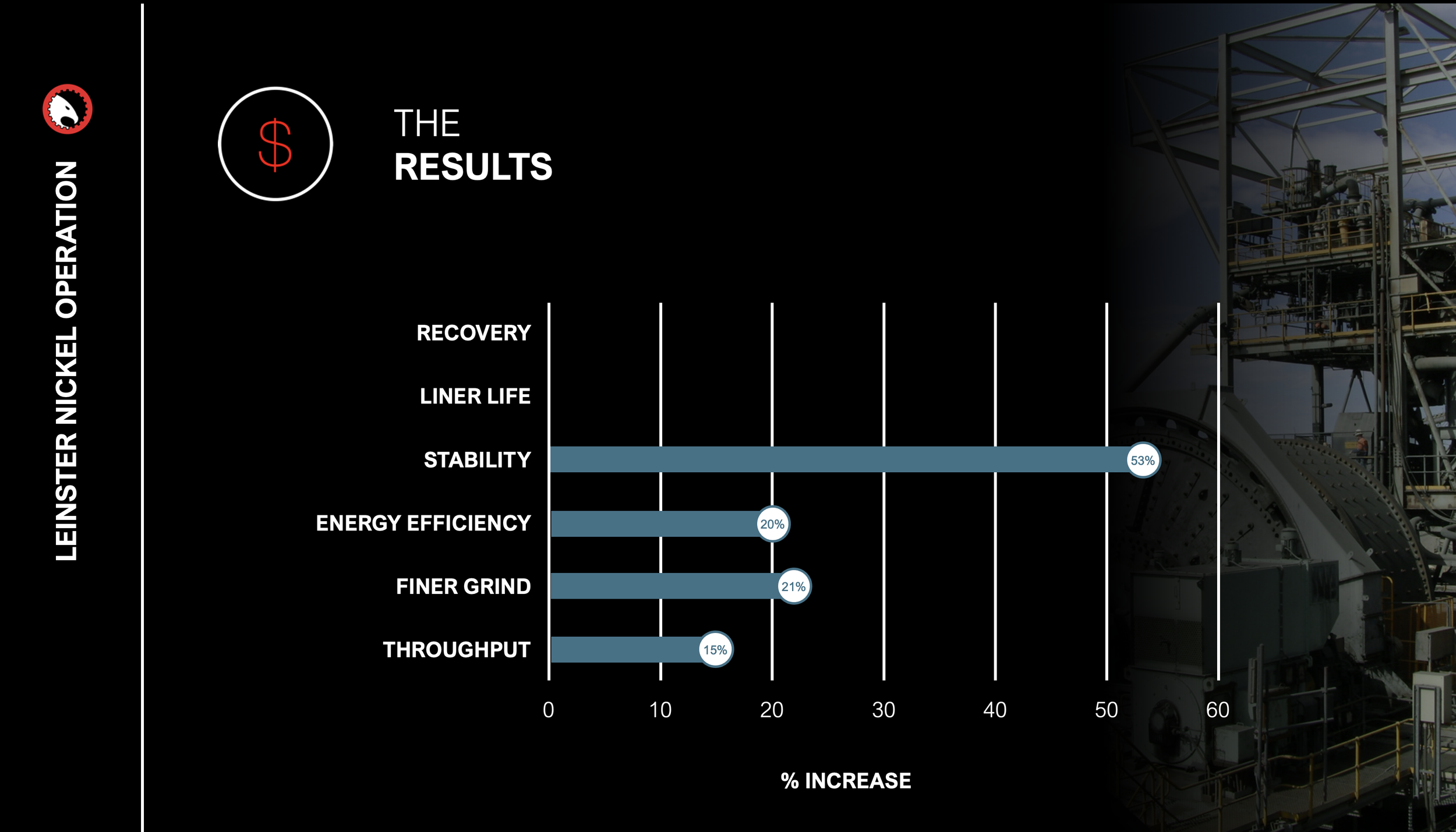 LEINSTER NICKEL OPERATION

$

THE
RESULTS

RECOVERY
LINER LIFE
STABILITY 53%
ENERGY EFFICIENCY 20%
FINER GRIND 21%
THROUGHPUT 15%

0 10 20 30 40 50 60

% INCREASE